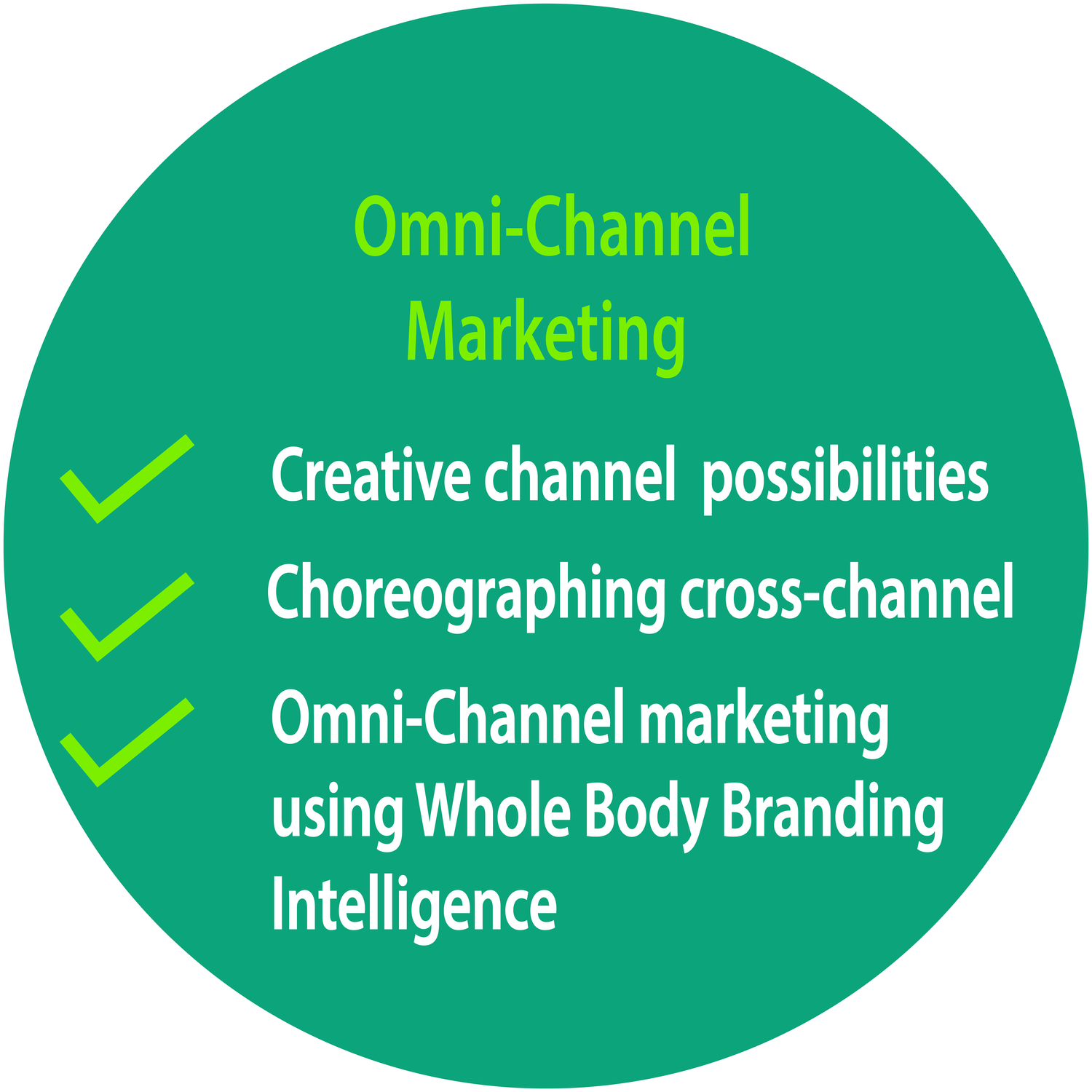 Omni-Channel Marketing

Creative channel possibilities

Choreographing cross-channel

Omni-Channel marketing using Whole Body Branding Intelligence